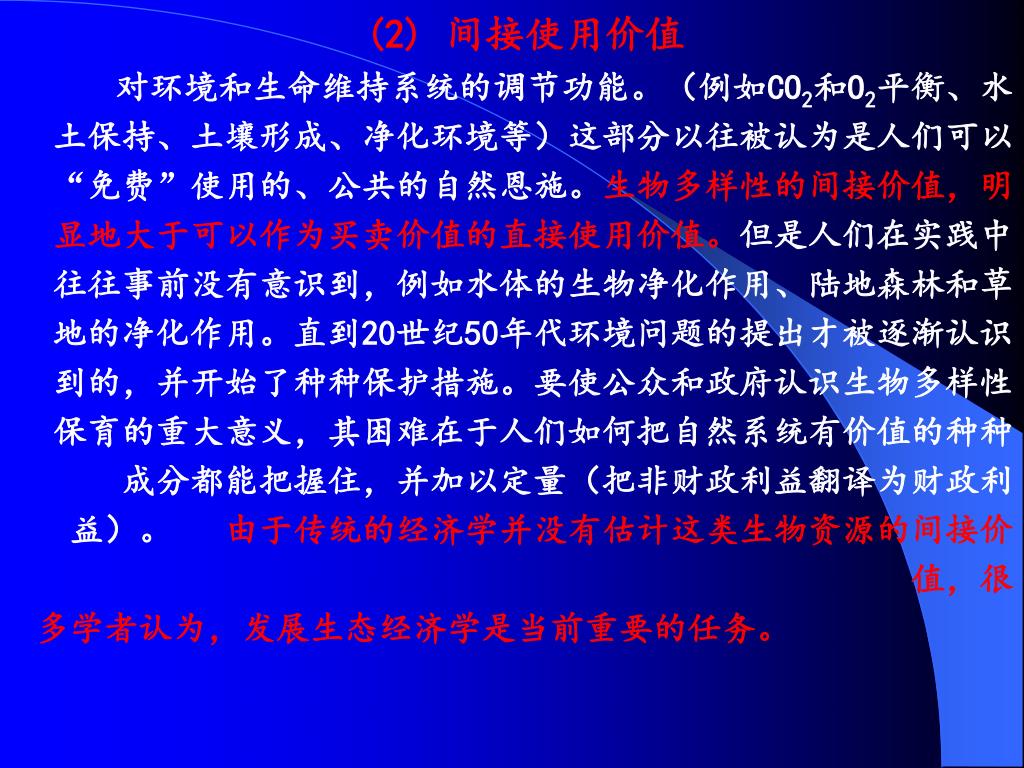 (2) 间接使用价值

对环境和生命维持系统的调节功能。（例如$CO_2$和$O_2$平衡、水土保持、土壤形成、净化环境等）这部分以往被认为是人们可以“免费”使用的、公共的自然恩施。生物多样性的间接价值，明显地大于可以作为买卖价值的直接使用价值。但是人们在实践中往往事前没有意识到，例如水体的生物净化作用、陆地森林和草地的净化作用。直到20世纪50年代环境问题的提出才被逐渐认识到的，并开始了种种保护措施。要使公众和政府认识生物多样性保育的重大意义，其困难在于人们如何把自然系统有价值的种种成分都能把握住，并加以定量（把非财政利益翻译为财政利益）。 由于传统的经济学并没有估计这类生物资源的间接价值，很多学者认为，发展生态经济学是当前重要的任务。